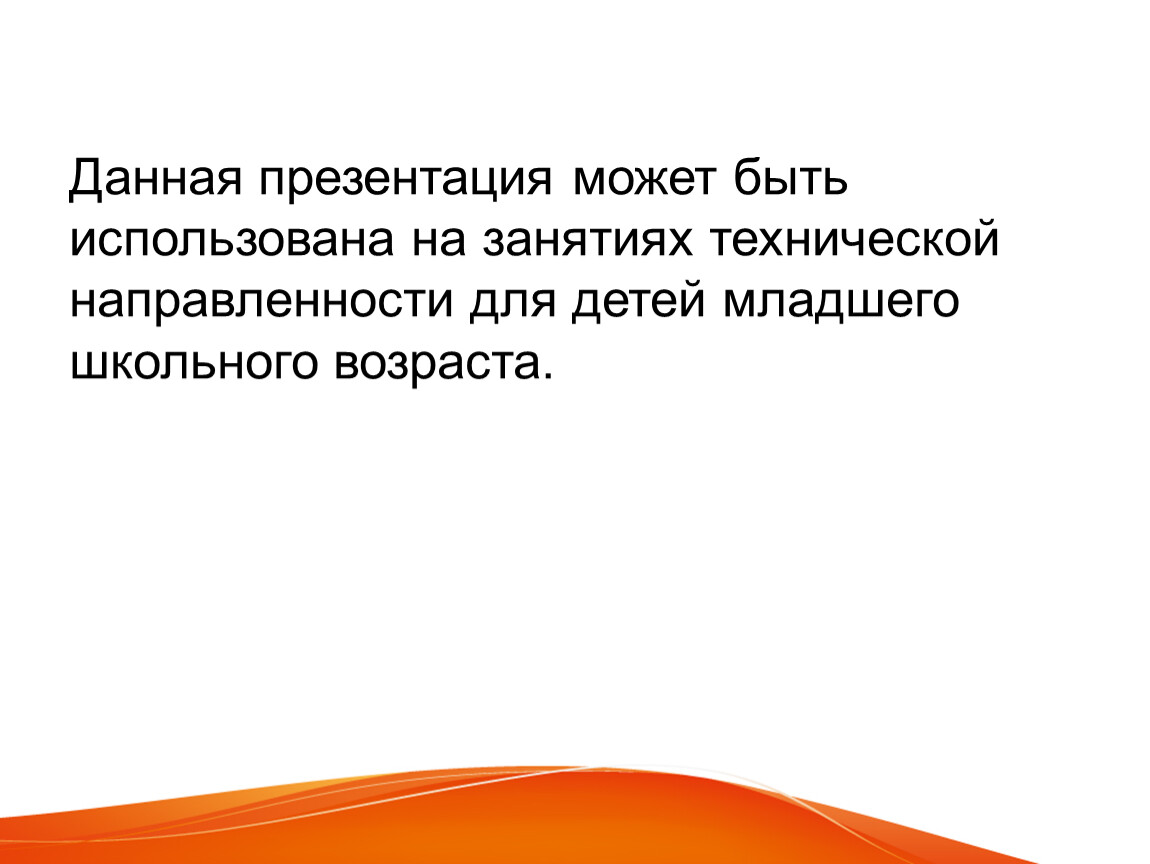 Данная презентация может быть использована на занятиях технической направленности для детей младшего школьного возраста.